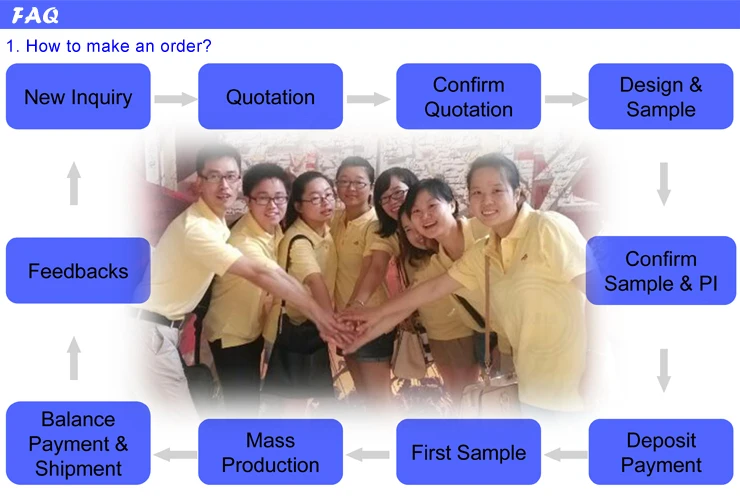 FAQ

1. How to make an order?

New Inquiry

Quotation

Confirm Quotation

Design & Sample

Confirm Sample & PI

Deposit Payment

First Sample

Mass Production

Balance Payment & Shipment

Feedbacks